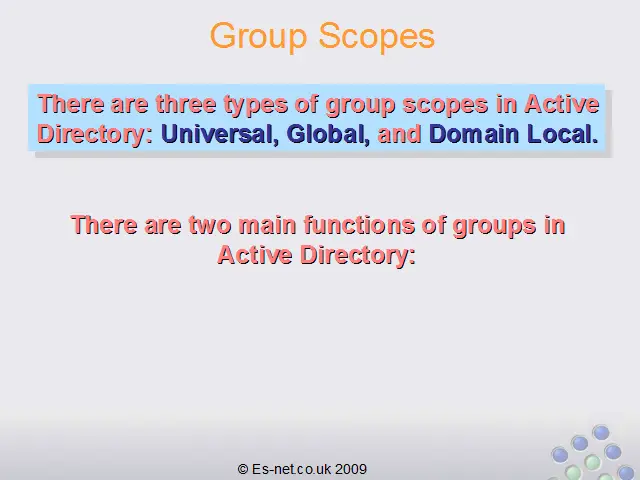 Group Scopes

There are three types of group scopes in Active Directory: Universal, Global, and Domain Local.

There are two main functions of groups in Active Directory:

© Es-net.co.uk 2009